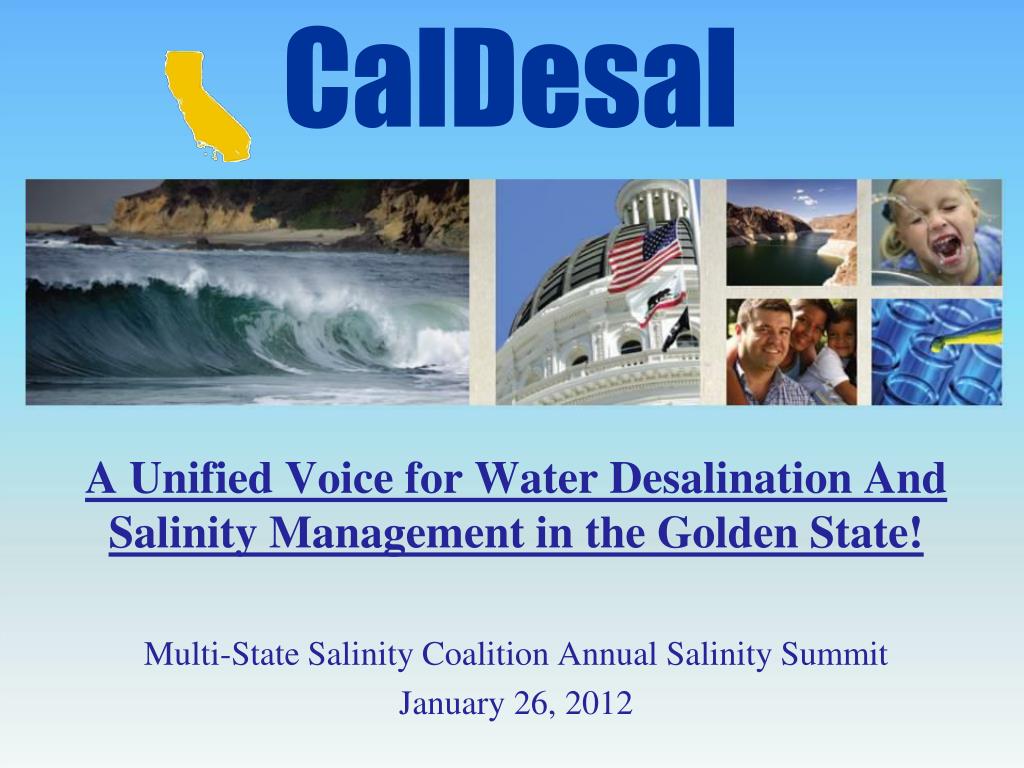 CalDesal

A Unified Voice for Water Desalination And Salinity Management in the Golden State!

Multi-State Salinity Coalition Annual Salinity Summit
January 26, 2012